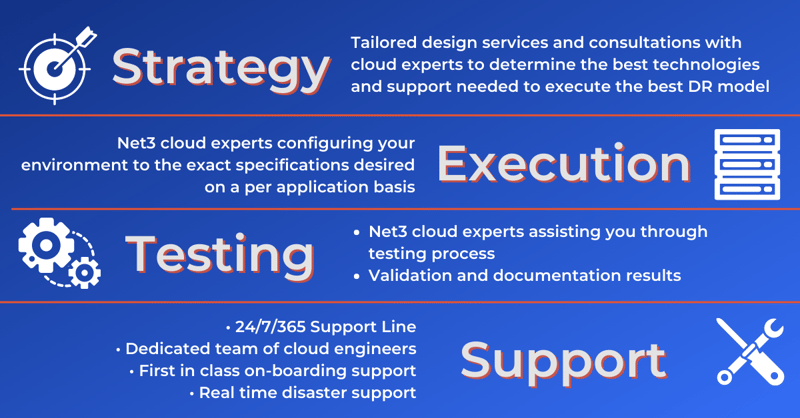 Strategy

Tailored design services and consultations with cloud experts to determine the best technologies and support needed to execute the best DR model

Net3 cloud experts configuring your environment to the exact specifications desired on a per application basis

Execution

Testing

• Net3 cloud experts assisting you through testing process
• Validation and documentation results

• 24/7/365 Support Line
• Dedicated team of cloud engineers
• First in class on-boarding support
• Real time disaster support

Support